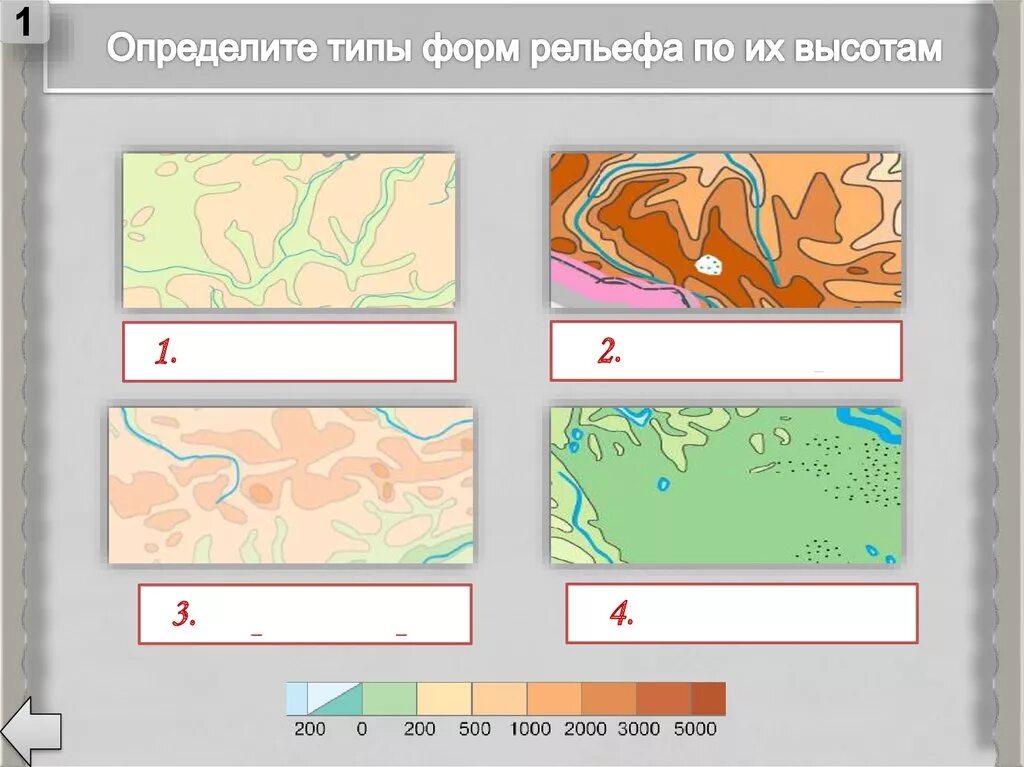 1

Определите типы форм рельефа по их высотам

1.

2.

3.

4.

200 0 200 500 1000 2000 3000 5000